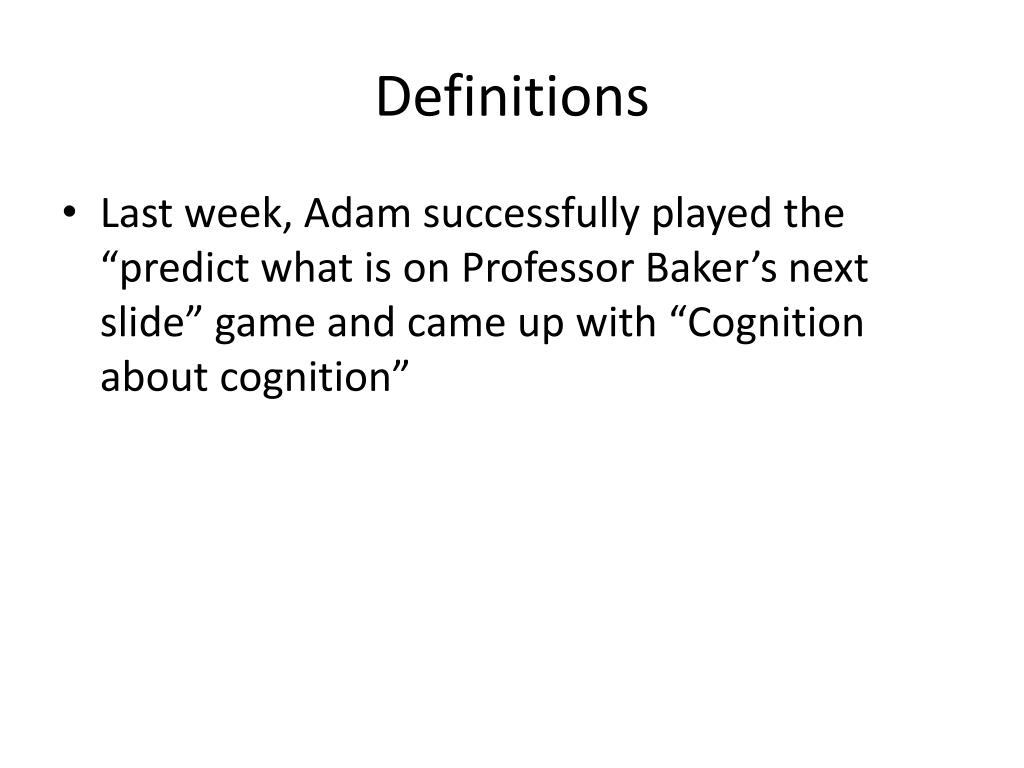 Definitions

• Last week, Adam successfully played the “predict what is on Professor Baker’s next slide” game and came up with “Cognition about cognition”